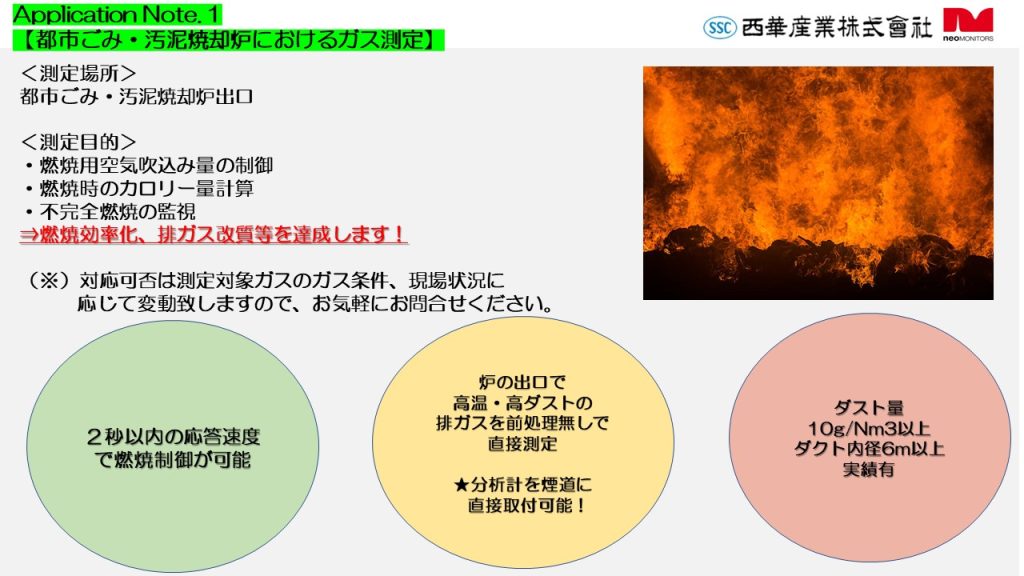 Application Note. 1
【都市ごみ・汚泥焼却炉におけるガス測定】

SSC 西華産業株式會社

neoMONITORS

＜測定場所＞
都市ごみ・汚泥焼却炉出口

＜測定目的＞
・燃焼用空気吹込み量の制御
・燃焼時のカロリー量計算
・不完全燃焼の監視
⇒燃焼効率化、排ガス改質等を達成します！

（※）対応可否は測定対象ガスのガス条件、現場状況に応じて変動致しますので、お気軽にお問合せください。

２秒以内の応答速度で燃焼制御が可能

炉の出口で
高温・高ダストの
排ガスを前処理無しで
直接測定

★分析計を煙道に
直接取付可能！

ダスト量
10g/Nm3以上
ダクト内径6m以上
実績有